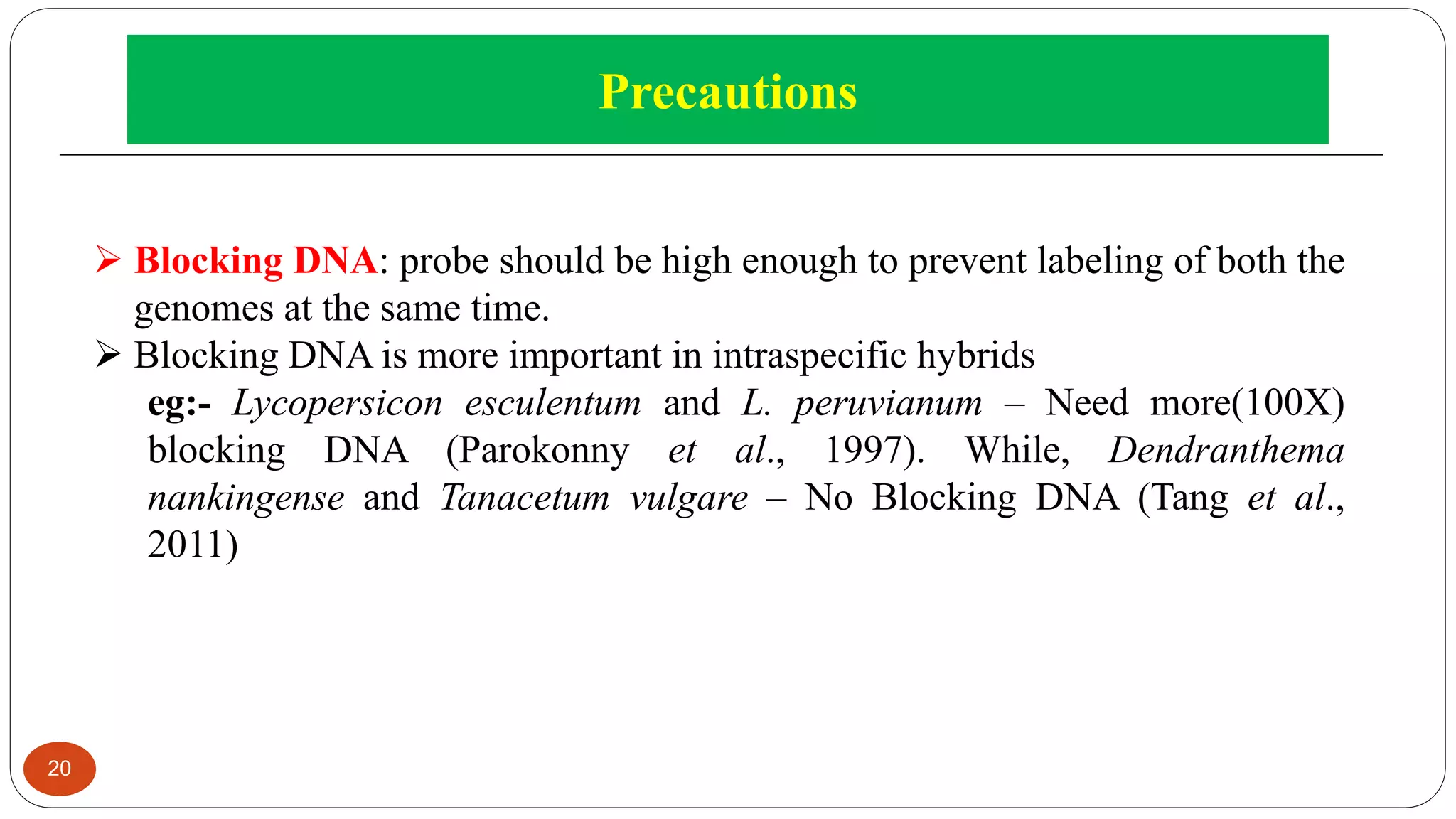 Precautions

➢ Blocking DNA: probe should be high enough to prevent labeling of both the genomes at the same time.

➢ Blocking DNA is more important in intraspecific hybrids

eg:- Lycopersicon esculentum and L. peruvianum – Need more(100X) blocking DNA (Parokonny et al., 1997). While, Dendranthema nankingense and Tanacetum vulgare – No Blocking DNA (Tang et al., 2011)

20